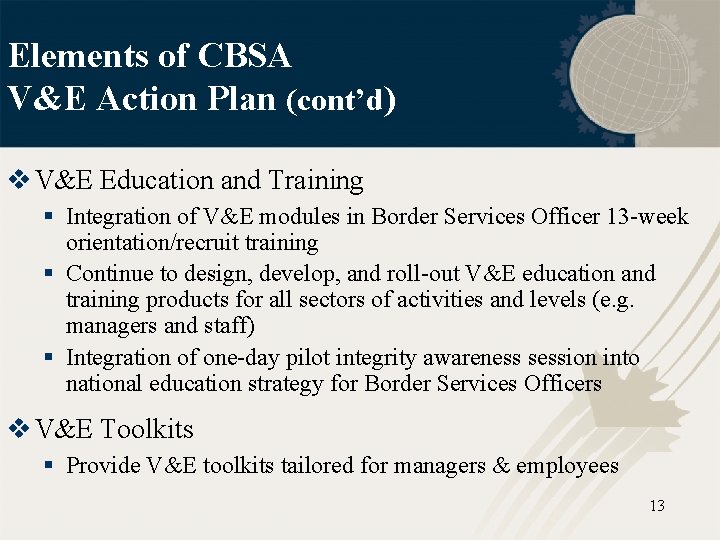 Elements of CBSA
V&E Action Plan (cont'd)

❖ V&E Education and Training

▪ Integration of V&E modules in Border Services Officer 13-week orientation/recruit training

▪ Continue to design, develop, and roll-out V&E education and training products for all sectors of activities and levels (e.g. managers and staff)

▪ Integration of one-day pilot integrity awareness session into national education strategy for Border Services Officers

❖ V&E Toolkits

▪ Provide V&E toolkits tailored for managers & employees

13